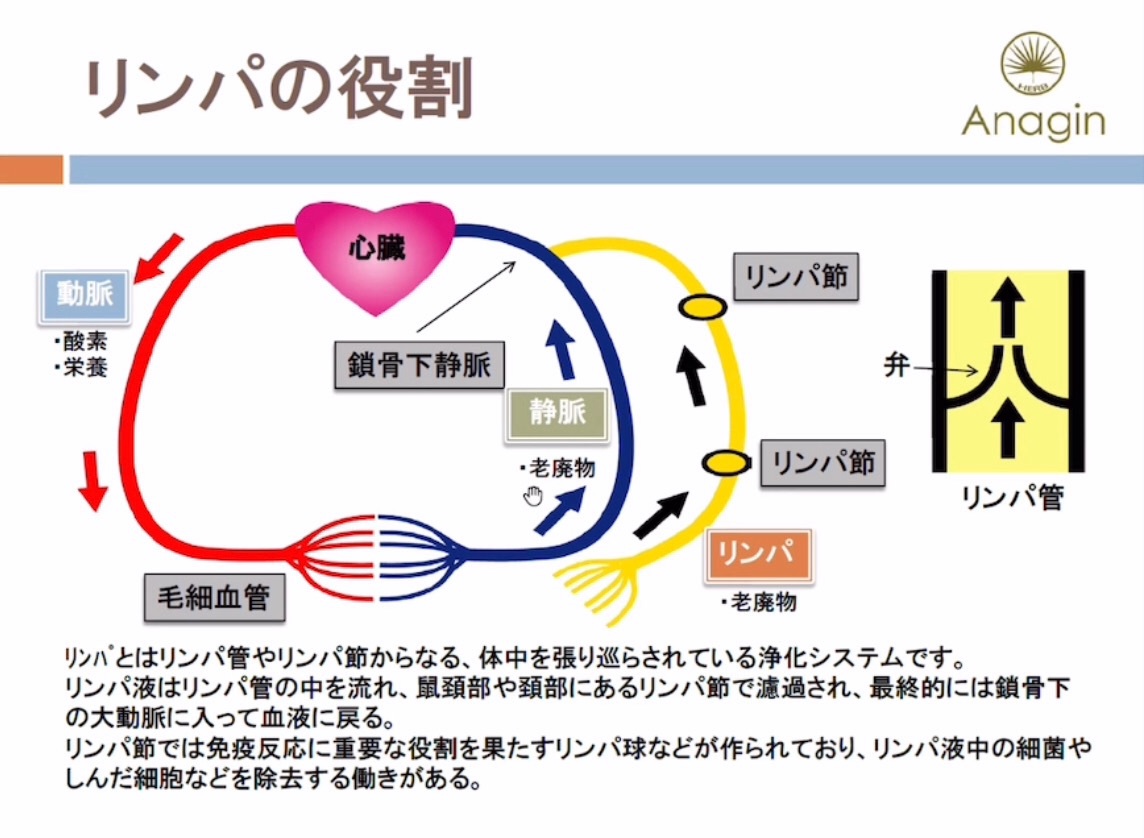 リンパの役割

Anagin

心臓

動脈

・酸素
・栄養

鎖骨下静脈

静脈

・老廃物

毛細血管

リンパ節

リンパ節

リンパ

・老廃物

弁

リンパ管

ﾘﾝﾊﾟとはリンパ管やリンパ節からなる、体中を張り巡らされている浄化システムです。
リンパ液はリンパ管の中を流れ、鼠頚部や頚部にあるリンパ節で濾過され、最終的には鎖骨下の大動脈に入って血液に戻る。
リンパ節では免疫反応に重要な役割を果たすリンパ球などが作られており、リンパ液中の細菌やしんだ細胞などを除去する働きがある。